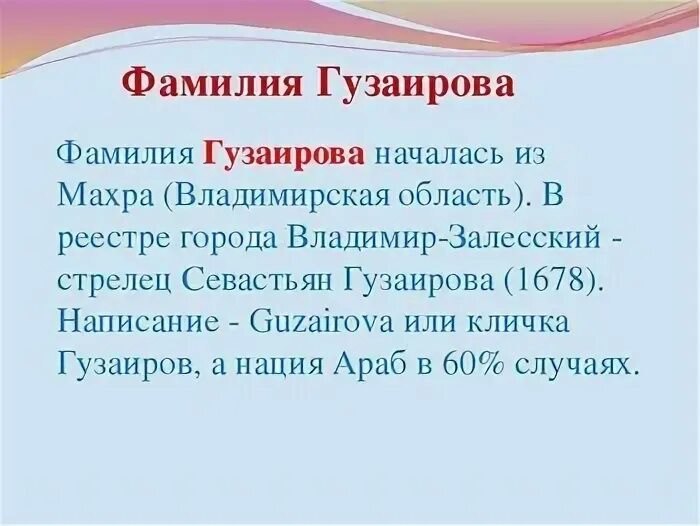 Фамилия Гузаирова

Фамилия Гузаирова началась из Махра (Владимирская область). В реестре города Владимир-Залесский - стрелец Севастьян Гузаирова (1678). Написание - Guzairova или кличка Гузаиров, а нация Араб в 60% случаях.